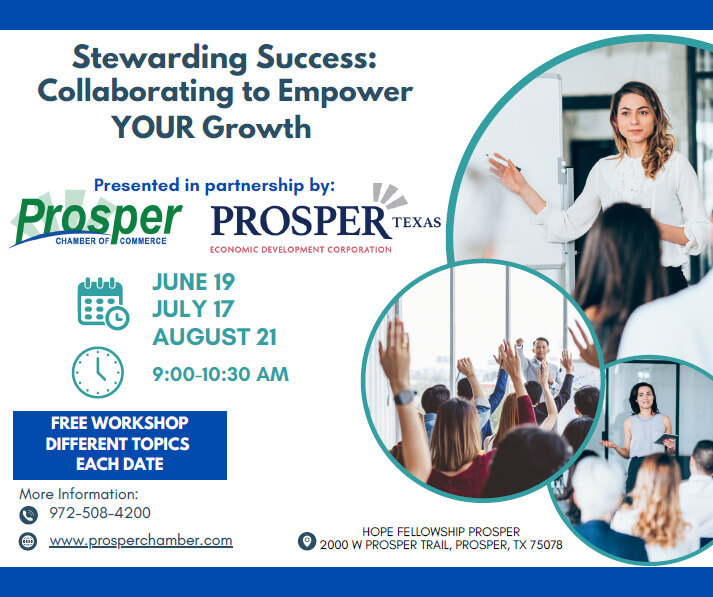 Stewarding Success: Collaborating to Empower YOUR Growth

Presented in partnership by:

Prosper
CHAMBER OF COMMERCE

PROSPER TEXAS
ECONOMIC DEVELOPMENT CORPORATION

JUNE 19
JULY 17
AUGUST 21

9:00-10:30 AM

FREE WORKSHOP
DIFFERENT TOPICS
EACH DATE

More Information:
972-508-4200
www.prosperchamber.com

HOPE FELLOWSHIP PROSPER
2000 W PROSPER TRAIL, PROSPER, TX 75078